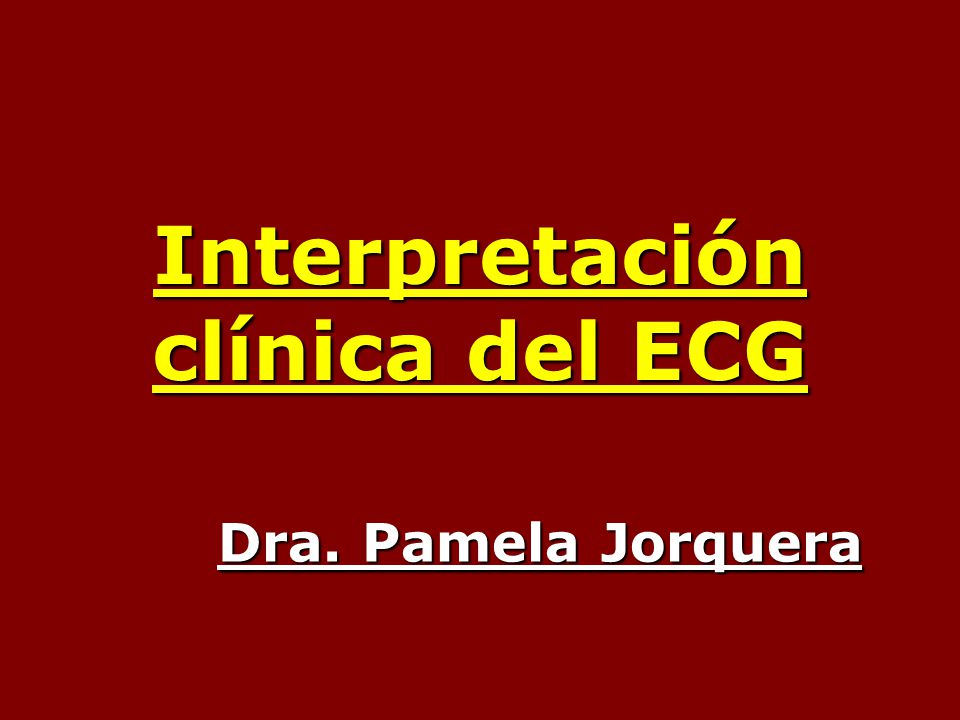 Interpretación clínica del ECG

Dra. Pamela Jorquera